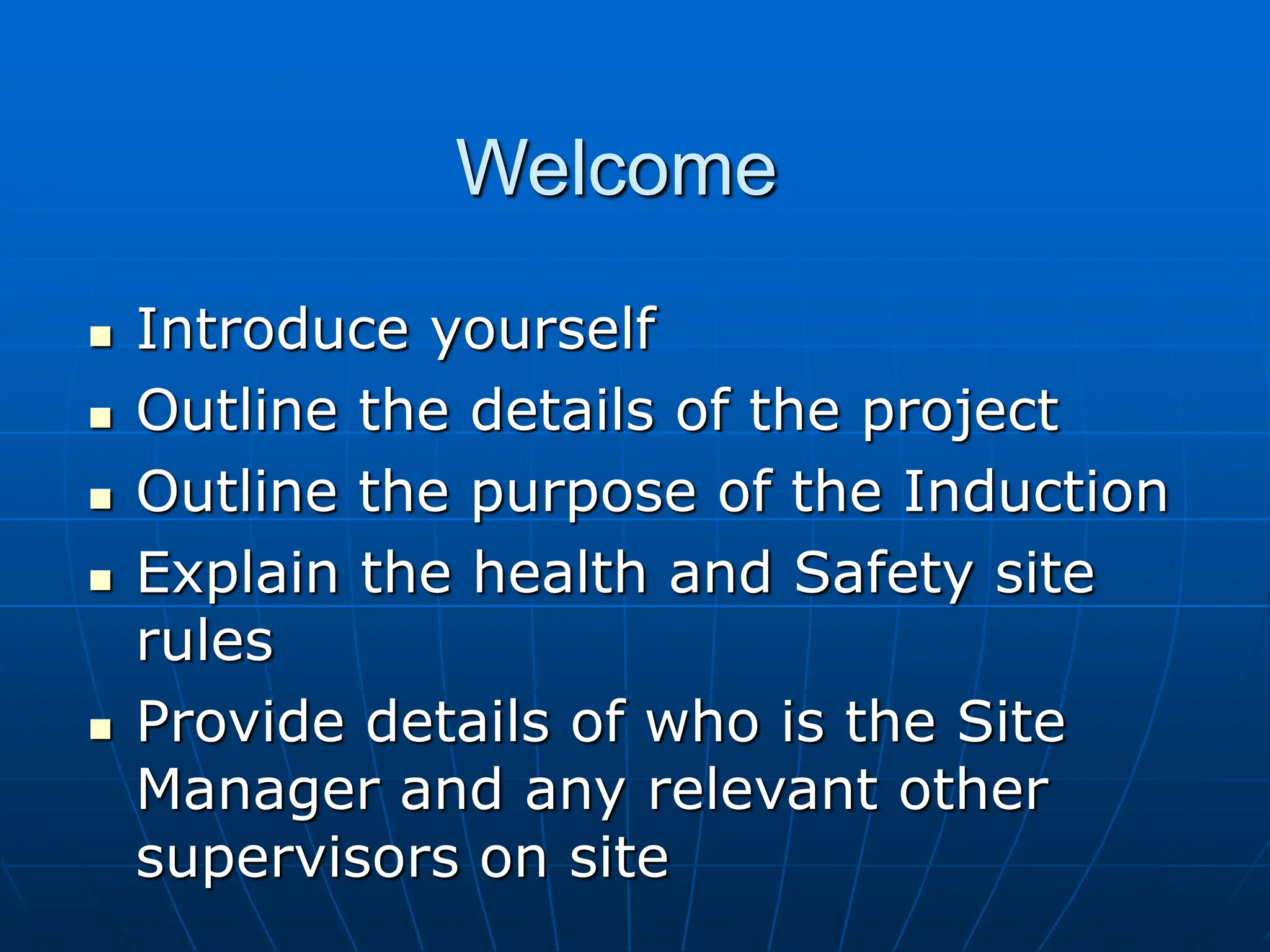 Welcome

- Introduce yourself
- Outline the details of the project
- Outline the purpose of the Induction
- Explain the health and Safety site rules
- Provide details of who is the Site Manager and any relevant other supervisors on site